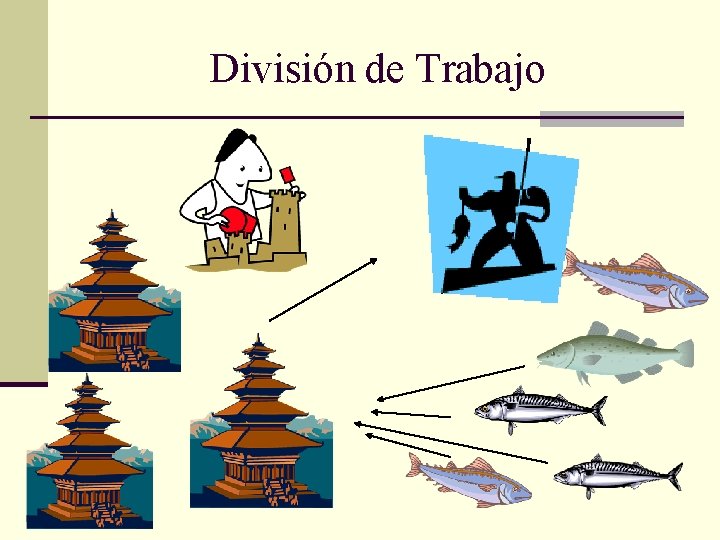 División de Trabajo